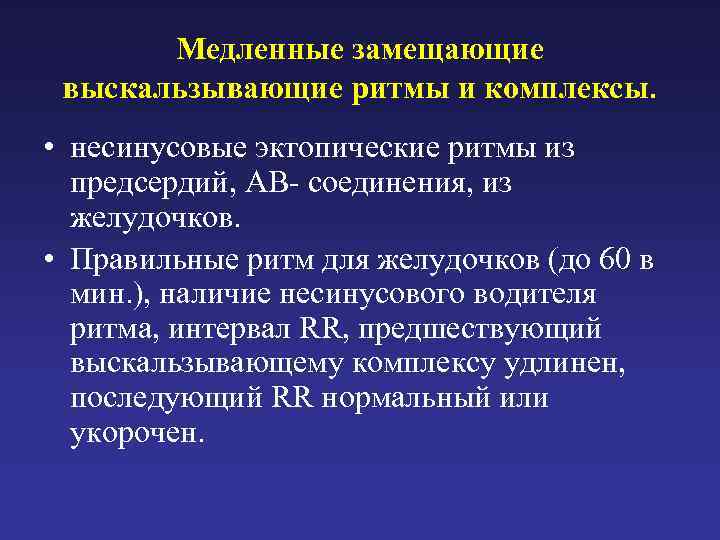 Медленные замещающие выскальзывающие ритмы и комплексы.

• несинусовые эктопические ритмы из предсердий, АВ- соединения, из желудочков.

• Правильные ритм для желудочков (до 60 в мин.), наличие несинусового водителя ритма, интервал RR, предшествующий выскальзывающему комплексу удлинен, последующий RR нормальный или укорочен.